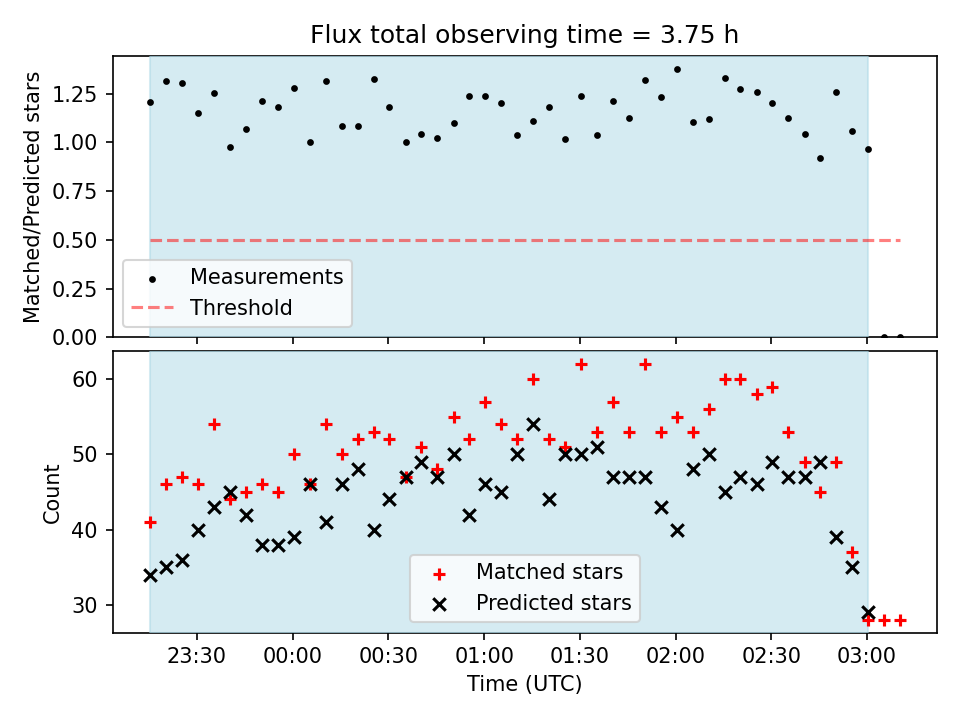 Flux total observing time = 3.75 h

Matched/Predicted stars

1.25
1.00
0.75
0.50
0.25
0.00

Measurements
Threshold

Count

60
50
40
30

Matched stars
Predicted stars

23:30
00:00
00:30
01:00
01:30
02:00
02:30
03:00

Time (UTC)